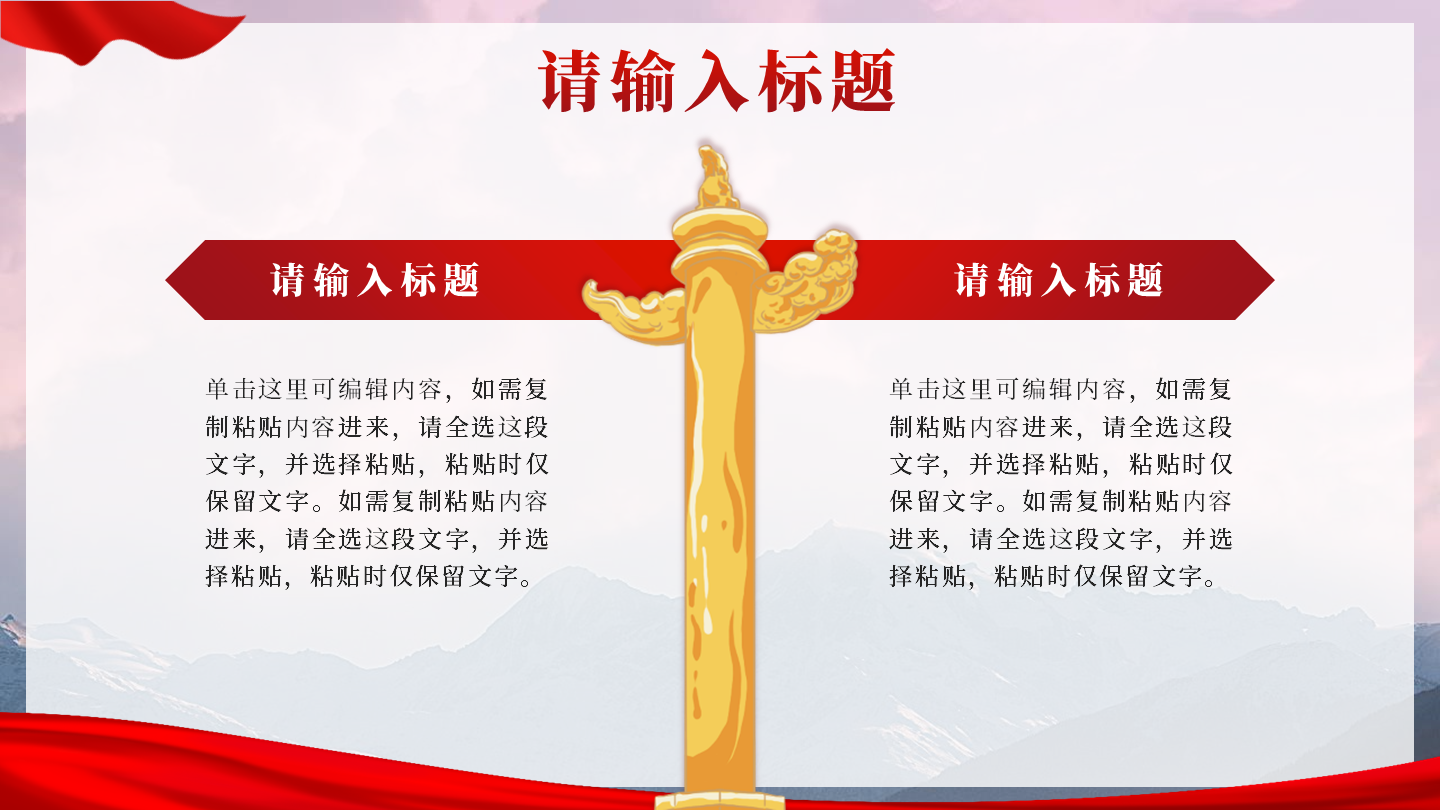 请输入标题

请输入标题

单击这里可编辑内容，如需复制粘贴内容进来，请全选这段文字，并选择粘贴，粘贴时仅保留文字。如需复制粘贴内容进来，请全选这段文字，并选择粘贴，粘贴时仅保留文字。

请输入标题

单击这里可编辑内容，如需复制粘贴内容进来，请全选这段文字，并选择粘贴，粘贴时仅保留文字。如需复制粘贴内容进来，请全选这段文字，并选择粘贴，粘贴时仅保留文字。